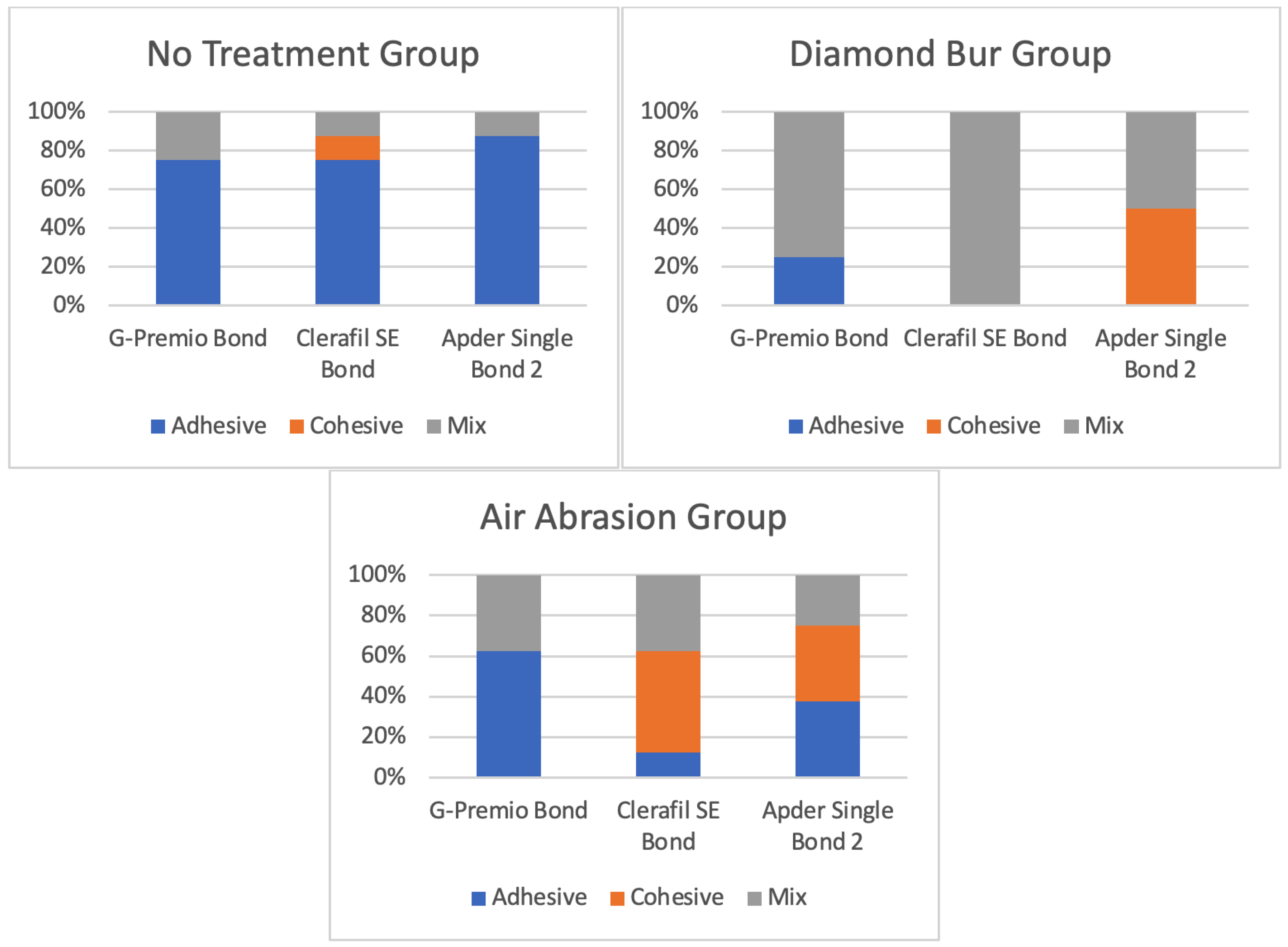 No Treatment Group

100%
80%
60%
40%
20%
0%

G-Premio Bond
Clerafil SE Bond
Apder Single Bond 2

Adhesive Cohesive Mix

Diamond Bur Group

100%
80%
60%
40%
20%
0%

G-Premio Bond
Clerafil SE Bond
Apder Single Bond 2

Adhesive Cohesive Mix

Air Abrasion Group

100%
80%
60%
40%
20%
0%

G-Premio Bond
Clerafil SE Bond
Apder Single Bond 2

Adhesive Cohesive Mix